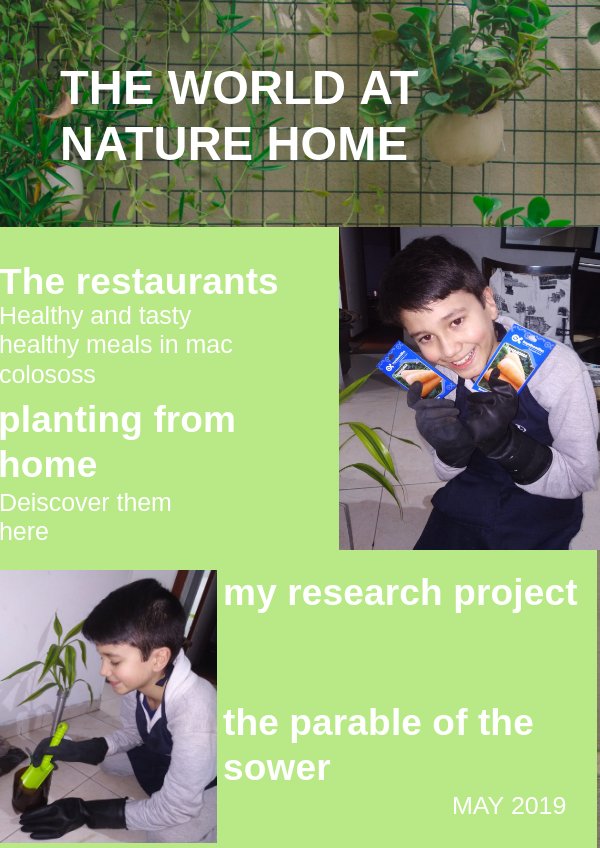 THE WORLD AT NATURE HOME

The restaurants
Healthy and tasty healthy meals in mac colososs

planting from home
Deiscover them here

my research project

the parable of the sower

MAY 2019